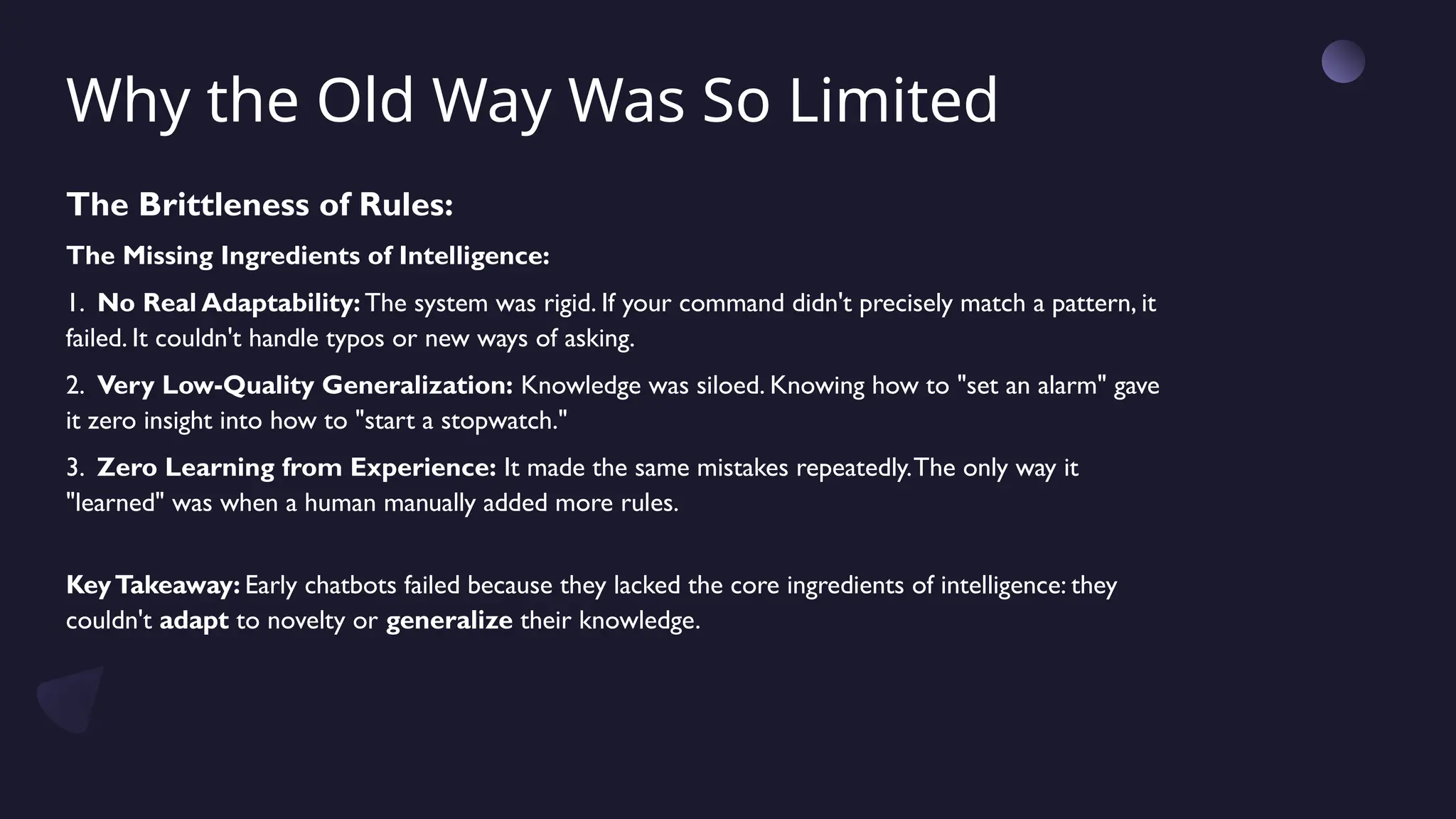 Why the Old Way Was So Limited

The Brittleness of Rules:

The Missing Ingredients of Intelligence:

1. No Real Adaptability: The system was rigid. If your command didn't precisely match a pattern, it failed. It couldn't handle typos or new ways of asking.

2. Very Low-Quality Generalization: Knowledge was siloed. Knowing how to "set an alarm" gave it zero insight into how to "start a stopwatch."

3. Zero Learning from Experience: It made the same mistakes repeatedly. The only way it "learned" was when a human manually added more rules.

Key Takeaway: Early chatbots failed because they lacked the core ingredients of intelligence: they couldn't adapt to novelty or generalize their knowledge.